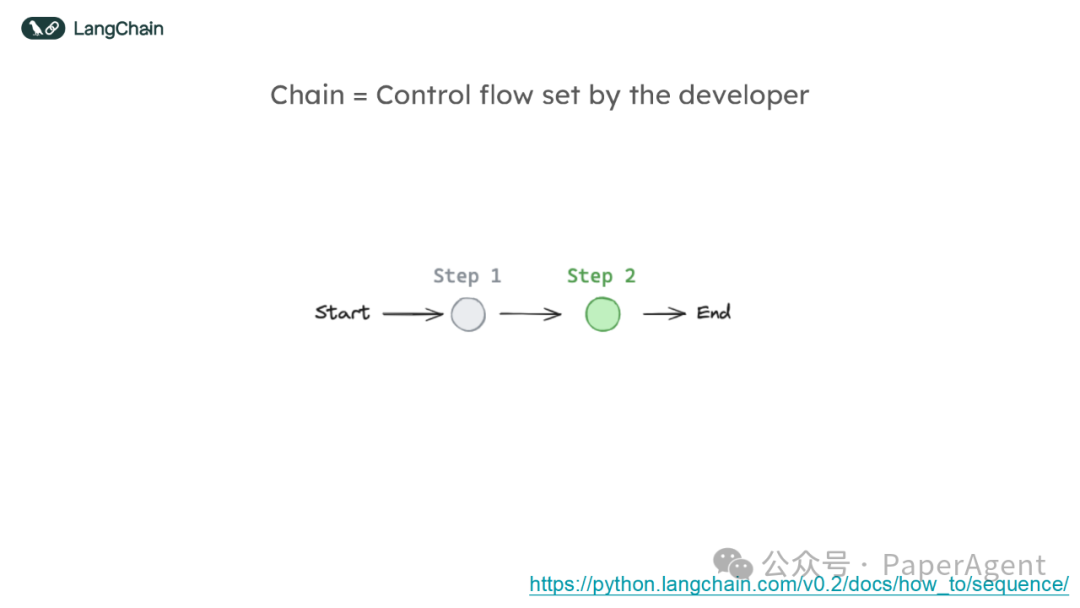 LangChain

Chain = Control flow set by the developer

Step 1

Step 2

Start

End

公众号 · PaperAgent

https://python.langchain.com/v0.2/docs/how_to/sequence/